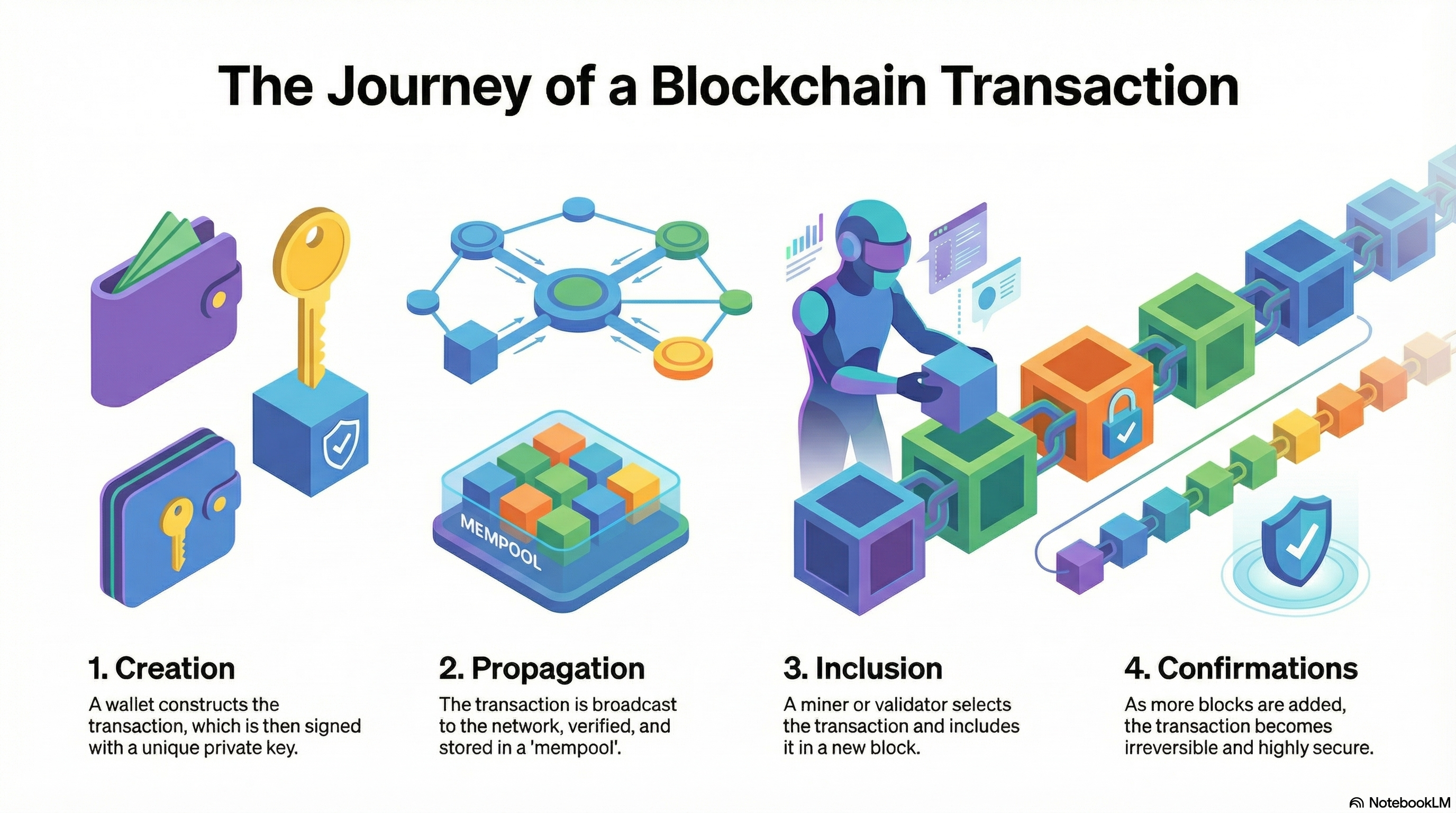 The Journey of a Blockchain Transaction

MEMPOOL

1. Creation
A wallet constructs the transaction, which is then signed with a unique private key.

2. Propagation
The transaction is broadcast to the network, verified, and stored in a 'mempool'.

3. Inclusion
A miner or validator selects the transaction and includes it in a new block.

4. Confirmations
As more blocks are added, the transaction becomes irreversible and highly secure.

NotebookLM